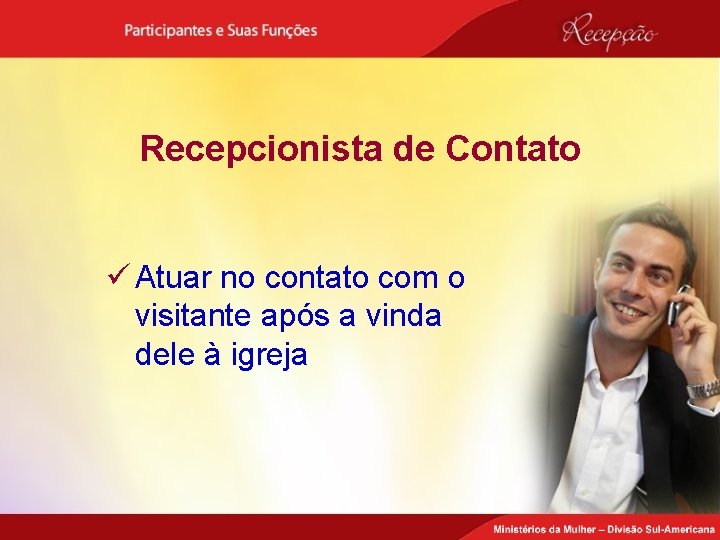 Participantes e Suas Funções

Recepção

Recepcionista de Contato

✓ Atuar no contato com o visitante após a vinda dele à igreja

Ministérios da Mulher – Divisão Sul-Americana